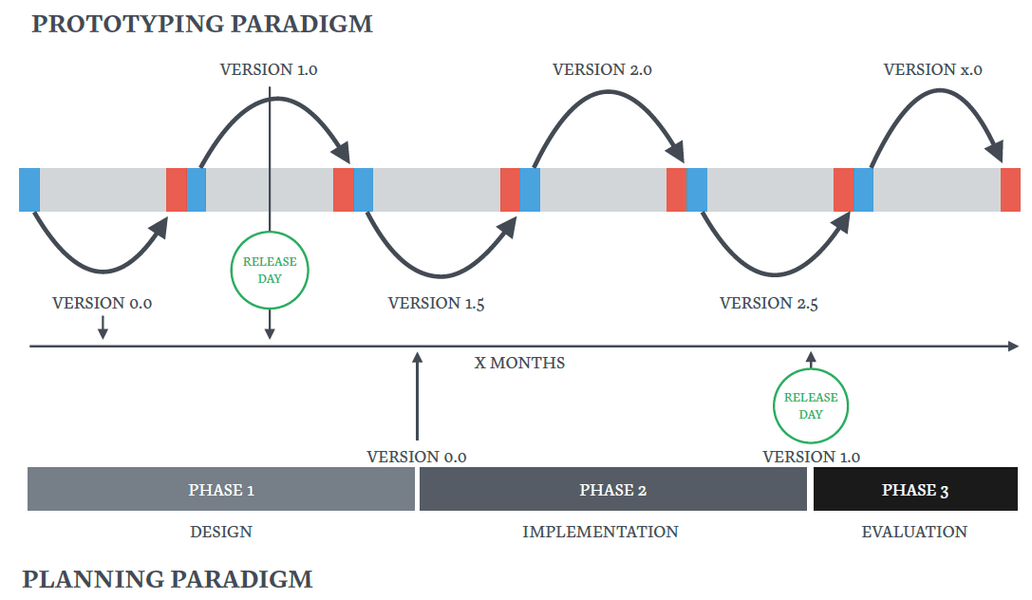 PROTOTYPING PARADIGM

VERSION 1.0

VERSION 2.0

VERSION x.0

RELEASE DAY

VERSION 0.0

VERSION 1.5

VERSION 2.5

X MONTHS

RELEASE DAY

VERSION 0.0

VERSION 1.0

PHASE 1

PHASE 2

PHASE 3

DESIGN

IMPLEMENTATION

EVALUATION

PLANNING PARADIGM